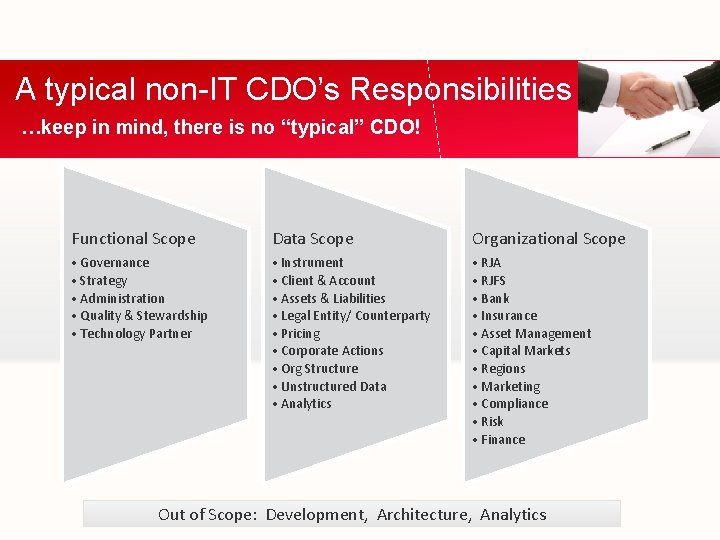 A typical non-IT CDO's Responsibilities
…keep in mind, there is no "typical" CDO!

Functional Scope
• Governance
• Strategy
• Administration
• Quality & Stewardship
• Technology Partner

Data Scope
• Instrument
• Client & Account
• Assets & Liabilities
• Legal Entity/ Counterparty
• Pricing
• Corporate Actions
• Org Structure
• Unstructured Data
• Analytics

Organizational Scope
• RJA
• RJFS
• Bank
• Insurance
• Asset Management
• Capital Markets
• Regions
• Marketing
• Compliance
• Risk
• Finance

Out of Scope: Development, Architecture, Analytics